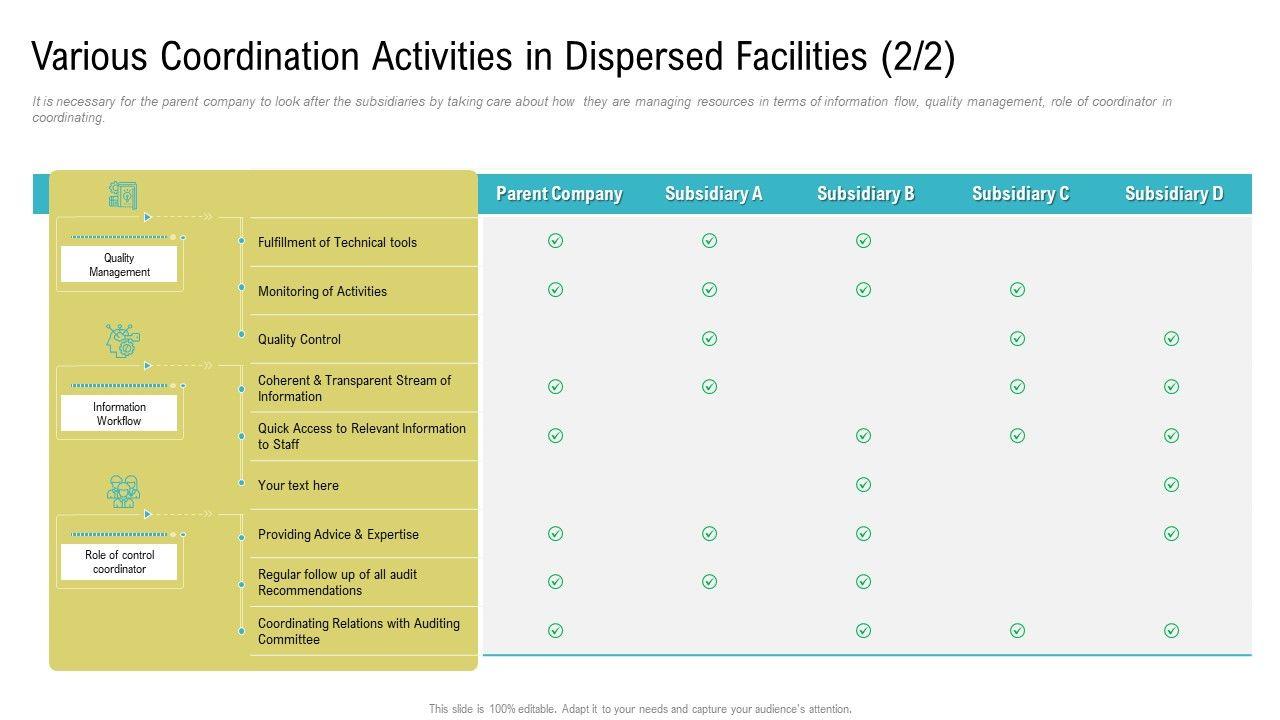 Various Coordination Activities in Dispersed Facilities (2/2)

It is necessary for the parent company to look after the subsidiaries by taking care about how they are managing resources in terms of information flow, quality management, role of coordinator in coordinating.

| | | Parent Company | Subsidiary A | Subsidiary B | Subsidiary C | Subsidiary D |
|---|---|---|---|---|---|---|
| Quality Management | Fulfillment of Technical tools | ✓ | ✓ | ✓ | | |
| | Monitoring of Activities | ✓ | ✓ | ✓ | ✓ | |
| | Quality Control | | ✓ | | ✓ | ✓ |
| Information Workflow | Coherent & Transparent Stream of Information | ✓ | ✓ | | ✓ | ✓ |
| | Quick Access to Relevant Information to Staff | ✓ | | ✓ | ✓ | ✓ |
| | Your text here | | | ✓ | | ✓ |
| Role of control coordinator | Providing Advice & Expertise | ✓ | ✓ | ✓ | | ✓ |
| | Regular follow up of all audit Recommendations | ✓ | ✓ | ✓ | | |
| | Coordinating Relations with Auditing Committee | ✓ | | ✓ | ✓ | ✓ |

This slide is 100% editable. Adapt it to your needs and capture your audience's attention.